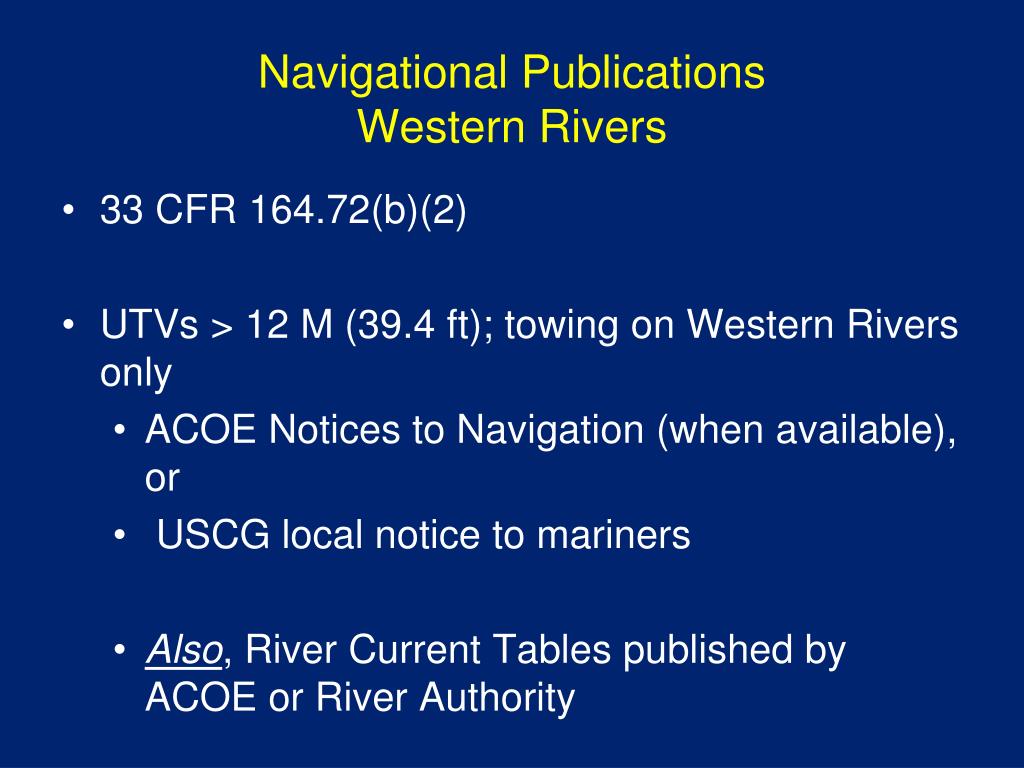 Navigational Publications
Western Rivers

• 33 CFR 164.72(b)(2)

• UTVs > 12 M (39.4 ft); towing on Western Rivers only
  • ACOE Notices to Navigation (when available), or
  • USCG local notice to mariners

  • Also, River Current Tables published by ACOE or River Authority